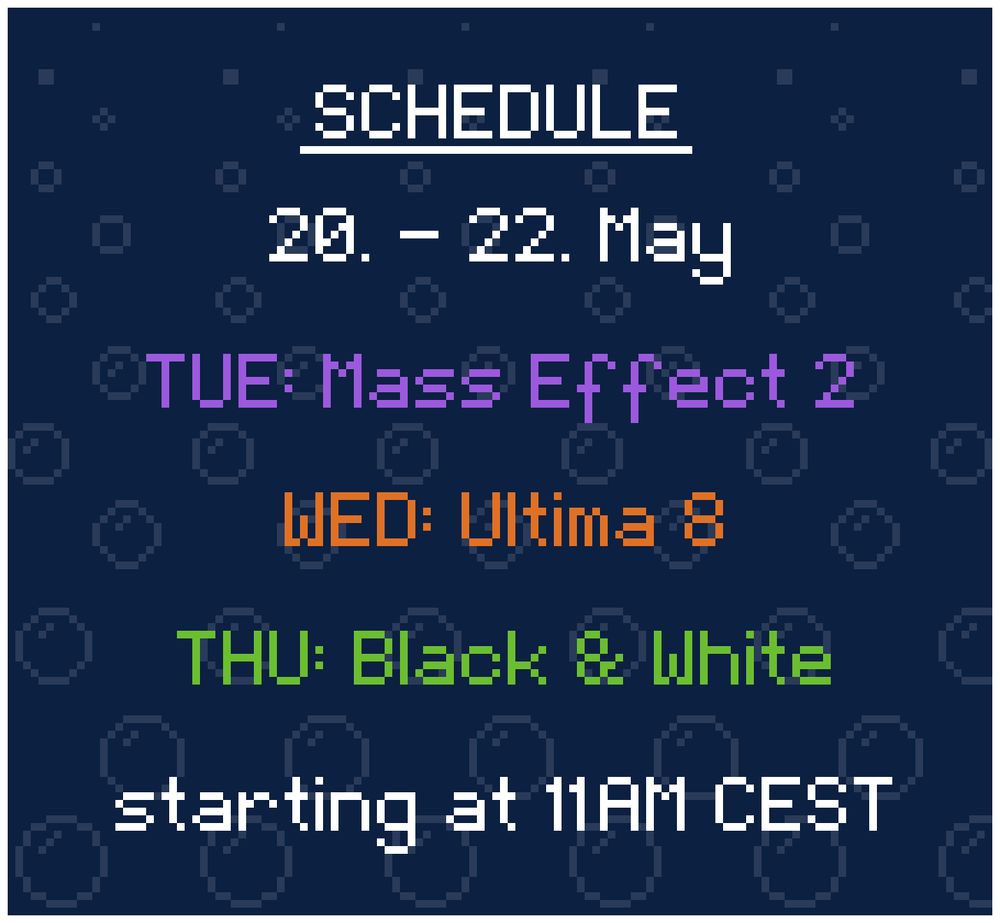 SCHEDULE

20. - 22. May

TUE: Mass Effect 2

WED: Ultima 8

THU: Black & White

starting at 11AM CEST